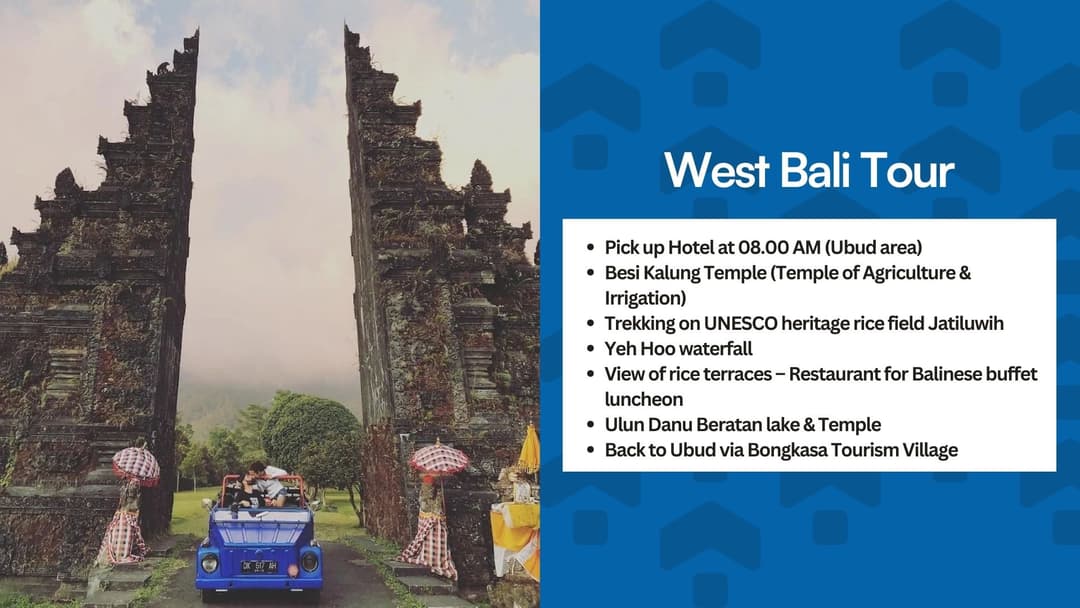 West Bali Tour

• Pick up Hotel at 08.00 AM (Ubud area)
• Besi Kalung Temple (Temple of Agriculture & Irrigation)
• Trekking on UNESCO heritage rice field Jatiluwih
• Yeh Hoo waterfall
• View of rice terraces – Restaurant for Balinese buffet luncheon
• Ulun Danu Beratan lake & Temple
• Back to Ubud via Bongkasa Tourism Village